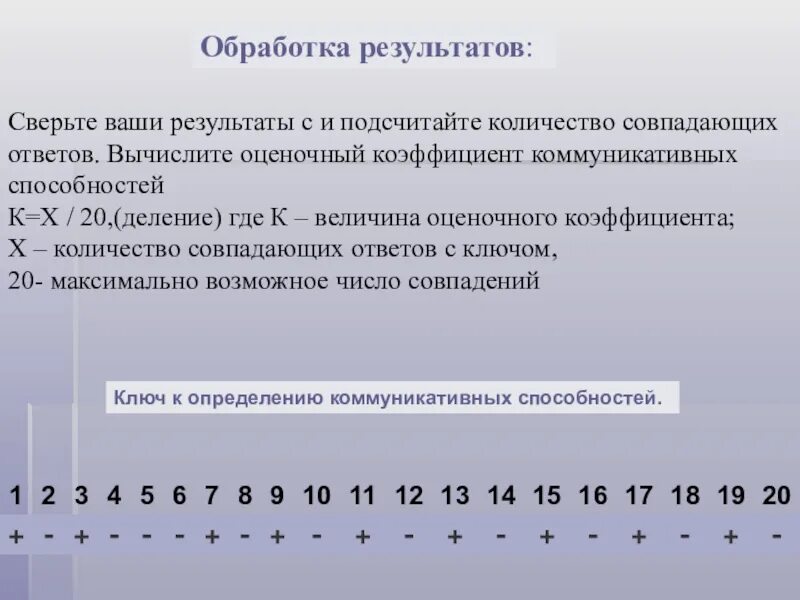 Обработка результатов:

Сверьте ваши результаты с и подсчитайте количество совпадающих ответов. Вычислите оценочный коэффициент коммуникативных способностей
К=Х / 20,(деление) где К – величина оценочного коэффициента;
Х – количество совпадающих ответов с ключом,
20- максимально возможное число совпадений

Ключ к определению коммуникативных способностей.

| 1 | 2 | 3 | 4 | 5 | 6 | 7 | 8 | 9 | 10 | 11 | 12 | 13 | 14 | 15 | 16 | 17 | 18 | 19 | 20 |
|---|---|---|---|---|---|---|---|---|---|---|---|---|---|---|---|---|---|---|---|
| + | - | + | - | - | - | + | - | + | - | + | - | + | - | + | - | + | - | + | - |